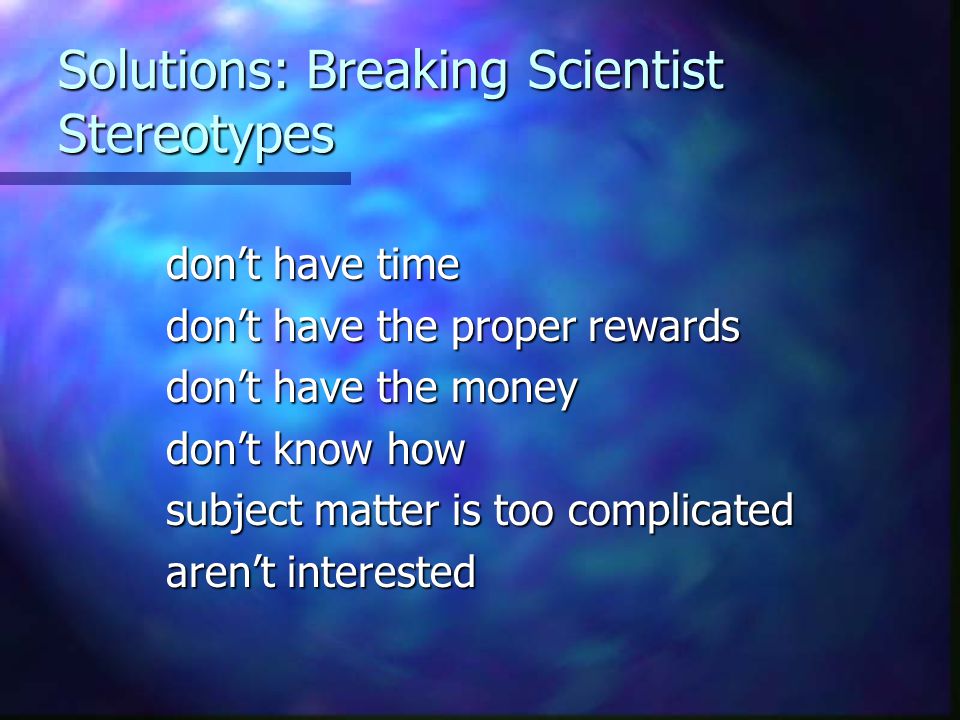 Solutions: Breaking Scientist Stereotypes

don’t have time
don’t have the proper rewards
don’t have the money
don’t know how
subject matter is too complicated
aren’t interested